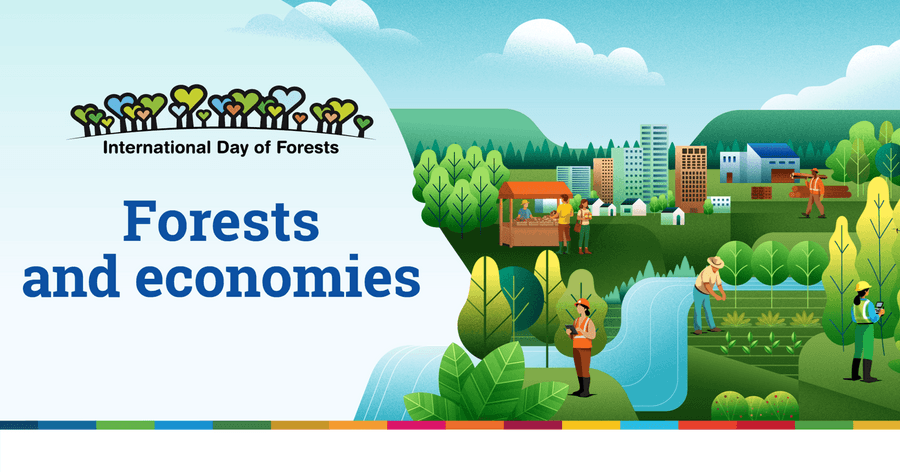 International Day of Forests

Forests and economies